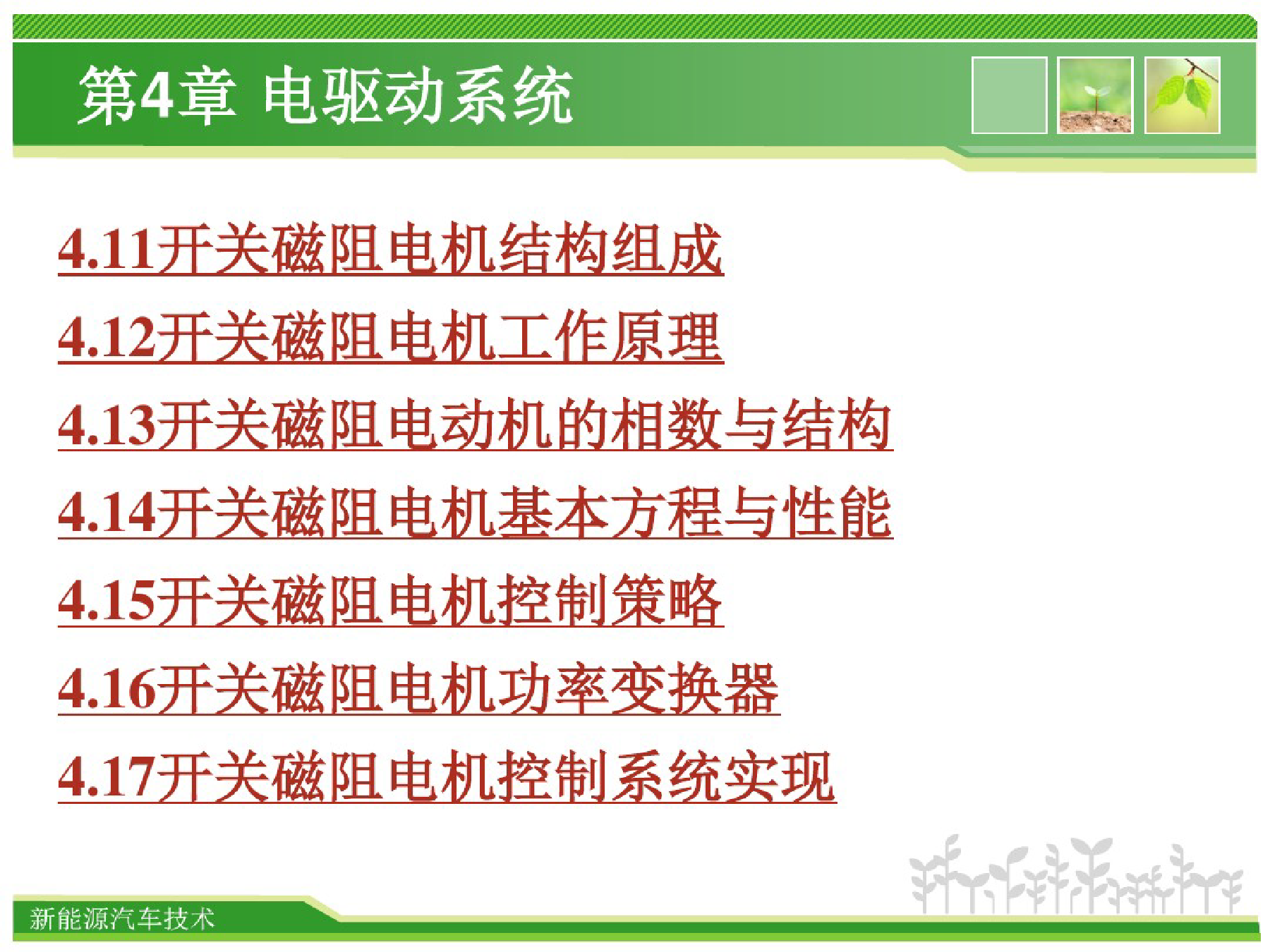 第4章 电驱动系统

4.11开关磁阻电机结构组成

4.12开关磁阻电机工作原理

4.13开关磁阻电动机的相数与结构

4.14开关磁阻电机基本方程与性能

4.15开关磁阻电机控制策略

4.16开关磁阻电机功率变换器

4.17开关磁阻电机控制系统实现

新能源汽车技术